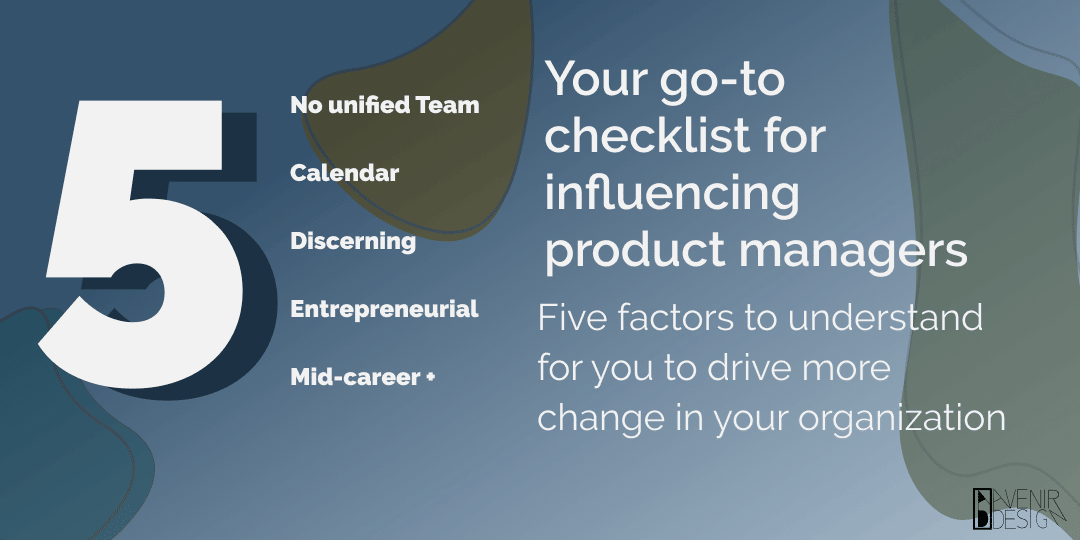 5

No unified Team

Calendar

Discerning

Entrepreneurial

Mid-career +

Your go-to checklist for influencing product managers

Five factors to understand for you to drive more change in your organization

AVENIR DESIGN